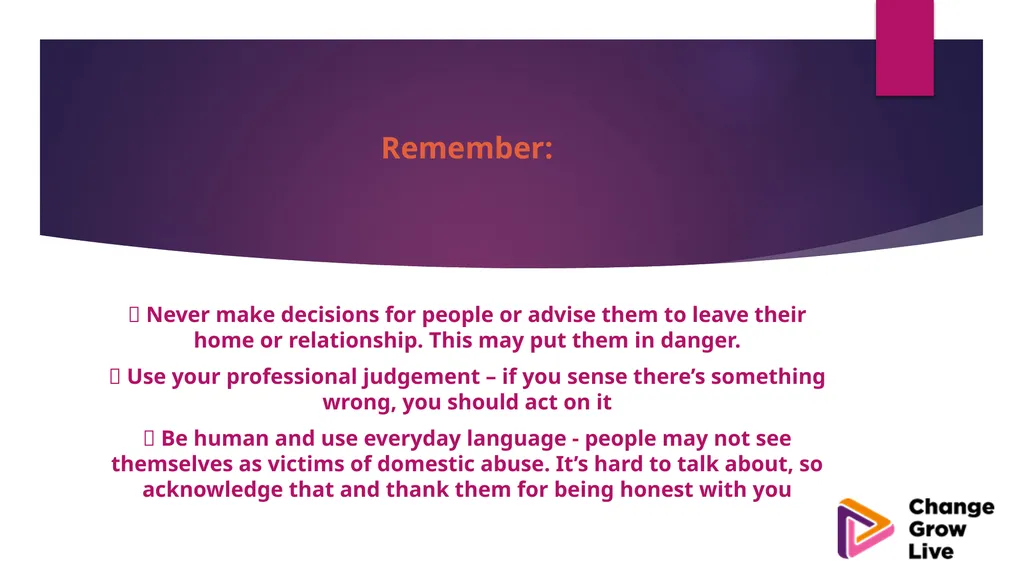 Remember:

 Never make decisions for people or advise them to leave their home or relationship. This may put them in danger.

 Use your professional judgement – if you sense there’s something wrong, you should act on it

 Be human and use everyday language - people may not see themselves as victims of domestic abuse. It’s hard to talk about, so acknowledge that and thank them for being honest with you

Change Grow Live